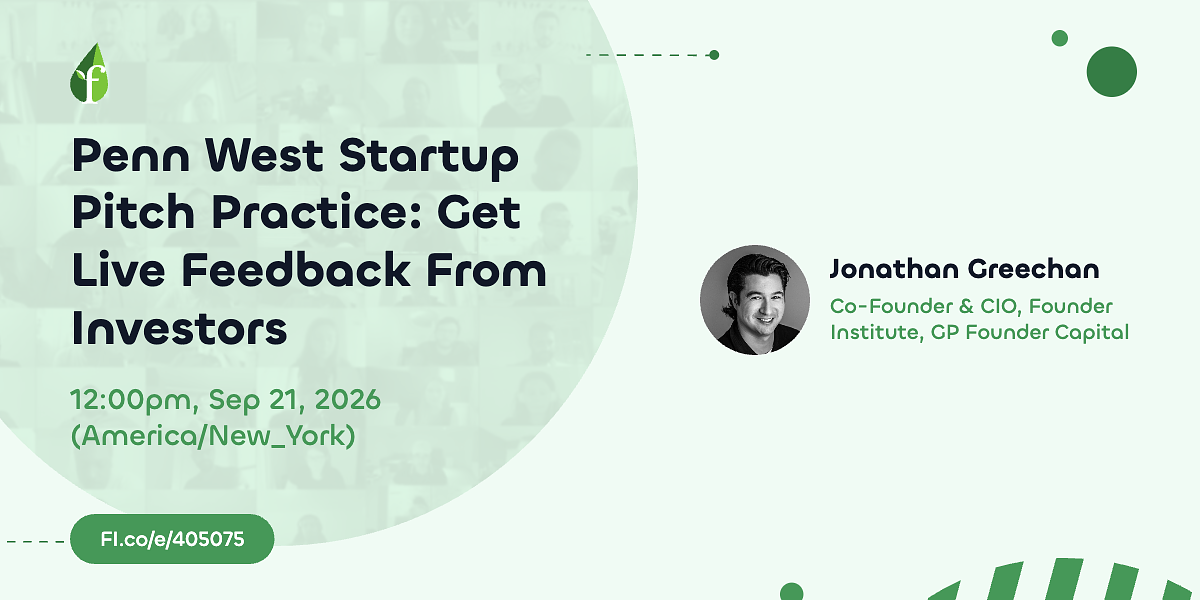 f

Penn West Startup Pitch Practice: Get Live Feedback From Investors

12:00pm, Sep 21, 2026 (America/New_York)

FI.co/e/405075

Jonathan Greechan

Co-Founder & CIO, Founder Institute, GP Founder Capital